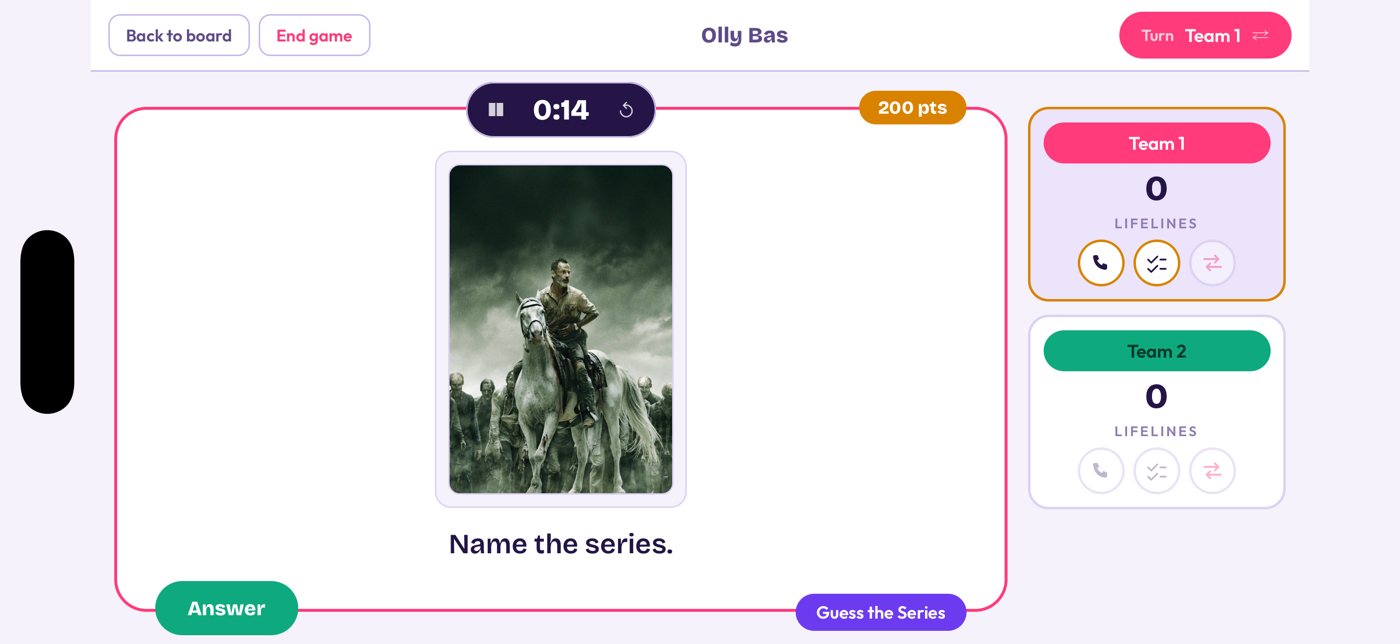 Back to board
End game
Olly Bas
Turn Team 1

0:14
200 pts

Name the series.

Answer
Guess the Series

Team 1
0
LIFELINES

Team 2
0
LIFELINES